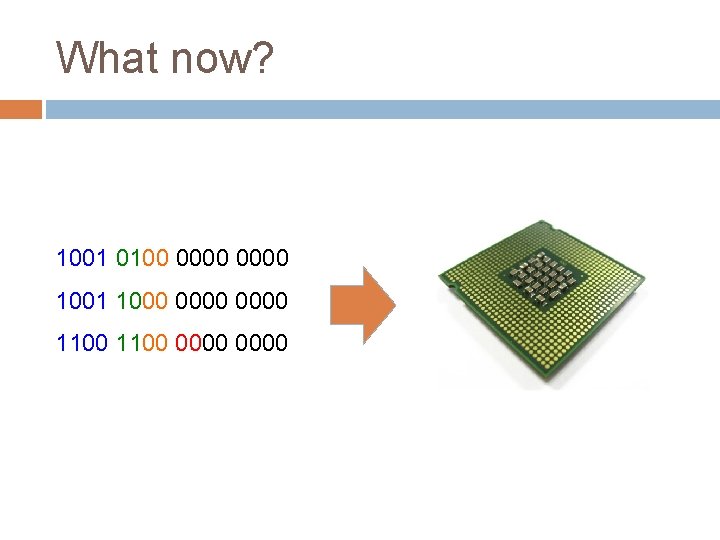 What now?

1001 0100 0000 0000

1001 1000 0000 0000

1100 1100 0000 0000